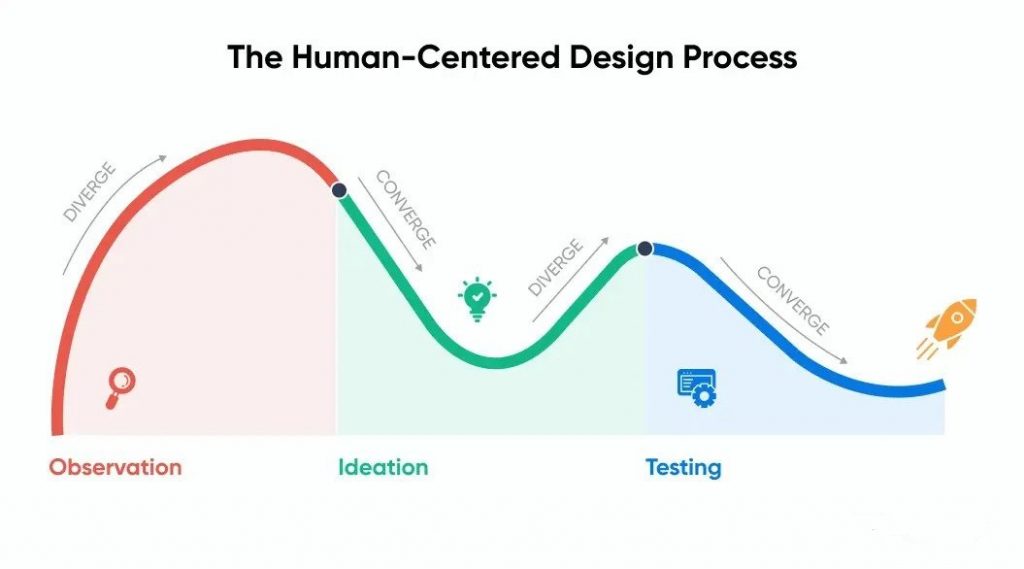 The Human-Centered Design Process

DIVERGE

CONVERGE

DIVERGE

CONVERGE

Observation

Ideation

Testing